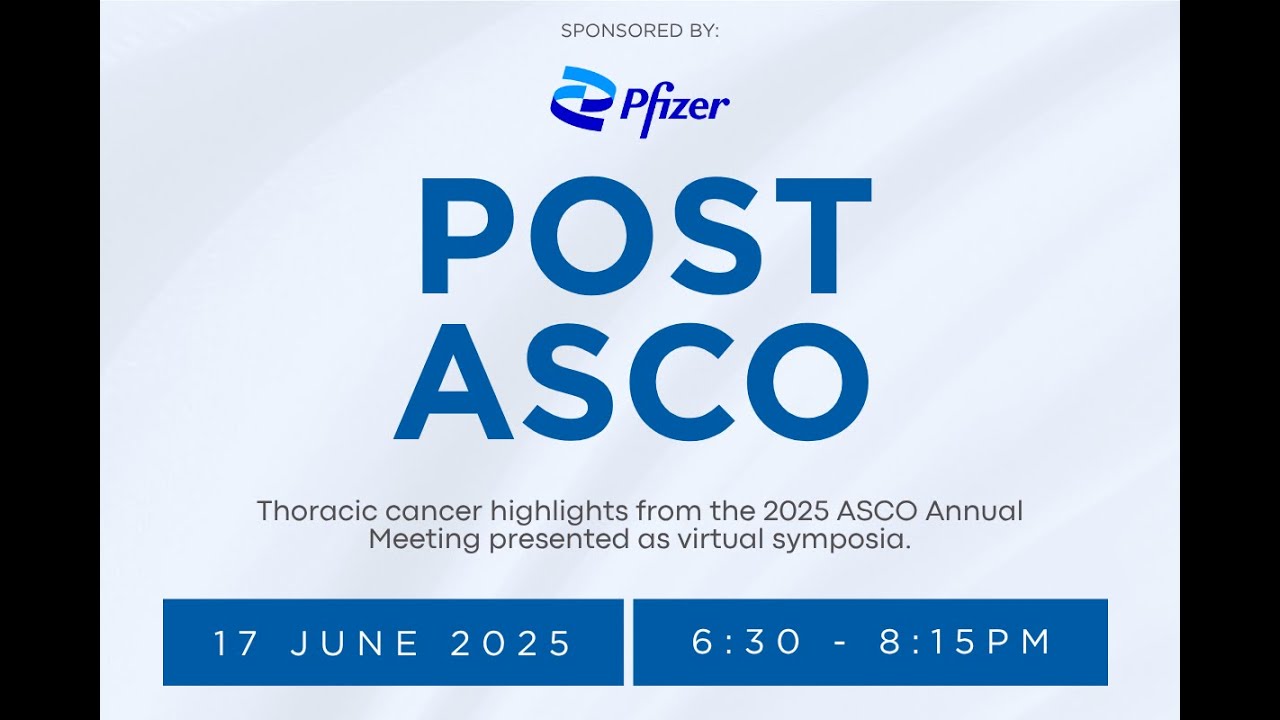 SPONSORED BY:

Pfizer

POST ASCO

Thoracic cancer highlights from the 2025 ASCO Annual Meeting presented as virtual symposia.

17 JUNE 2025

6:30 - 8:15PM